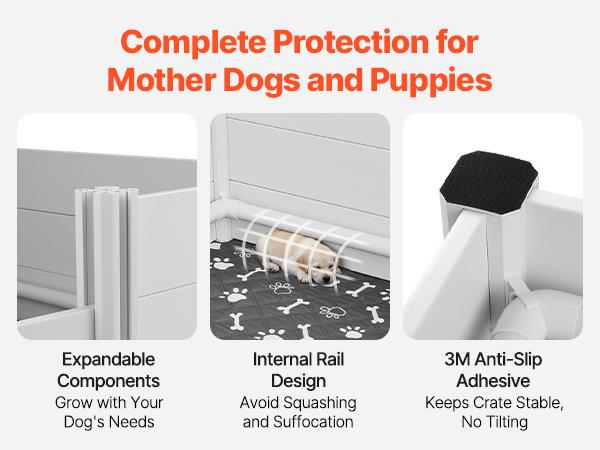 Complete Protection for Mother Dogs and Puppies

Expandable Components
Grow with Your Dog's Needs

Internal Rail Design
Avoid Squashing and Suffocation

3M Anti-Slip Adhesive
Keeps Crate Stable, No Tilting